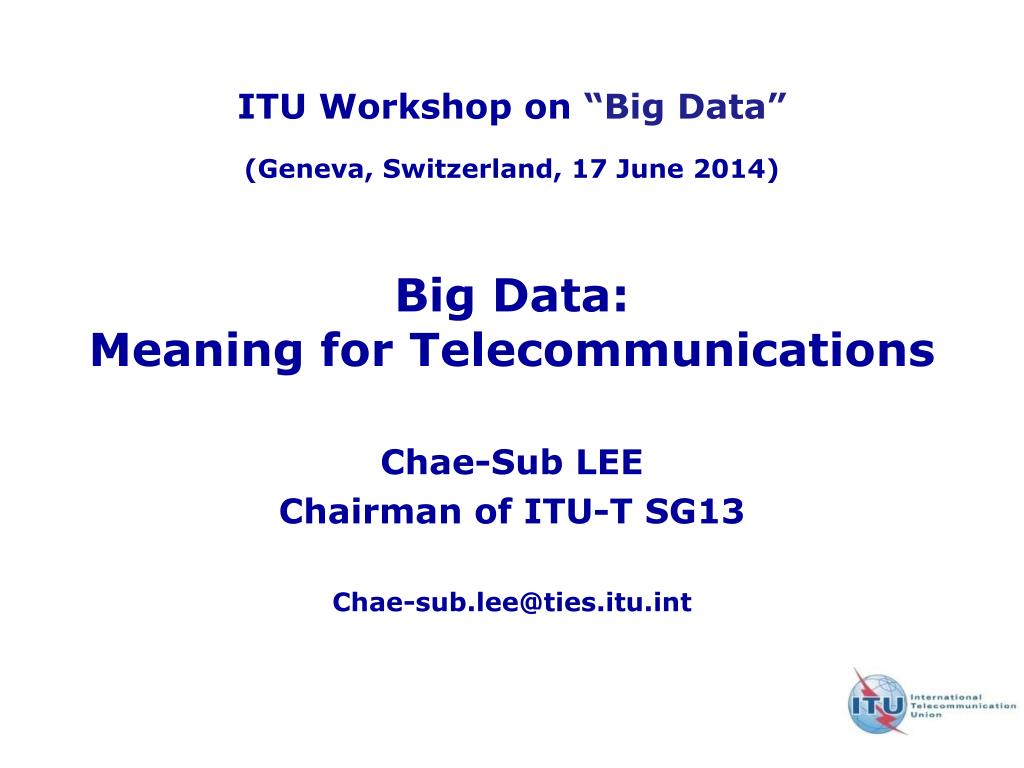 ITU Workshop on “Big Data”

(Geneva, Switzerland, 17 June 2014)

Big Data:
Meaning for Telecommunications

Chae-Sub LEE
Chairman of ITU-T SG13

Chae-sub.lee@ties.itu.int

ITU International Telecommunication Union